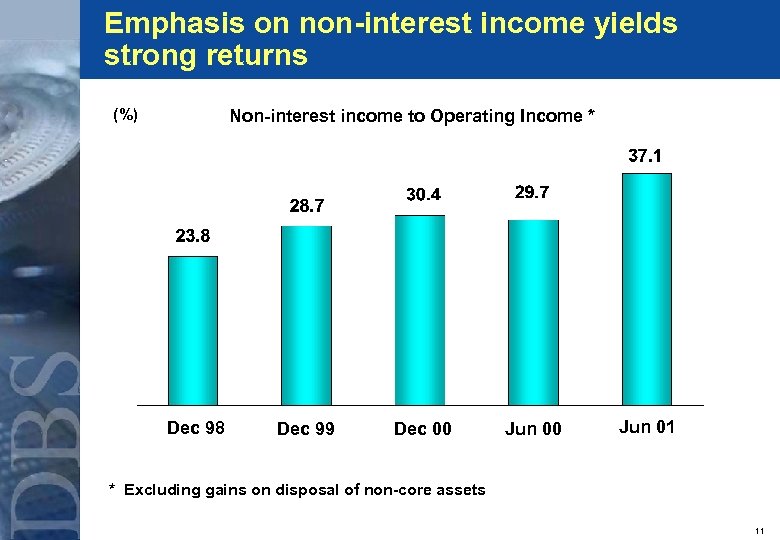 Emphasis on non-interest income yields strong returns

(%)

Non-interest income to Operating Income *

23.8

28.7

30.4

29.7

37.1

Dec 98

Dec 99

Dec 00

Jun 00

Jun 01

* Excluding gains on disposal of non-core assets

DBS

11